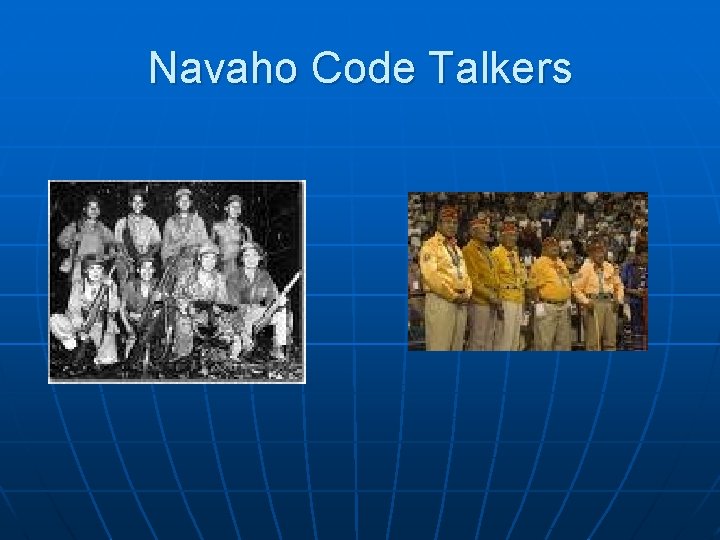 Navaho Code Talkers